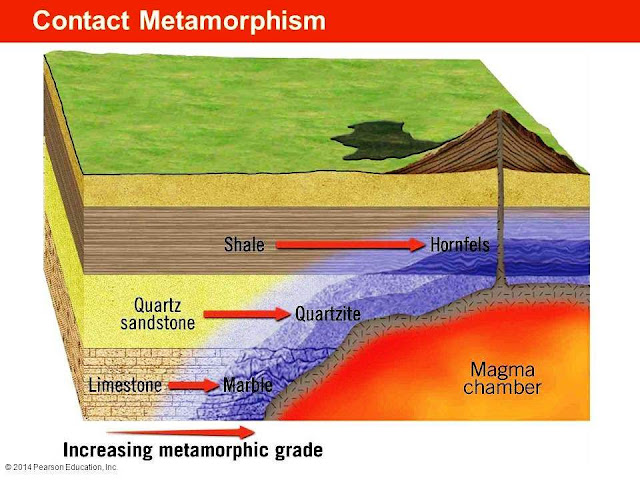 Contact Metamorphism

Shale

Hornfels

Quartz sandstone

Quartzite

Limestone

Marble

Magma chamber

Increasing metamorphic grade

© 2014 Pearson Education, Inc.